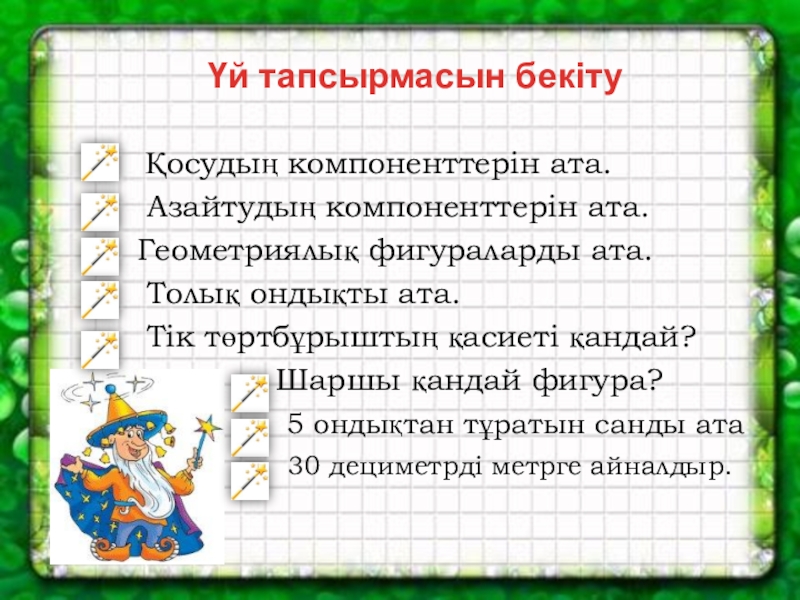 Үй тапсырмасын бекіту

Қосудың компоненттерін ата.
Азайтудың компоненттерін ата.
Геометриялық фигураларды ата.
Толық ондықты ата.
Тік төртбұрыштың қасиеті қандай?
Шаршы қандай фигура?
5 ондықтан тұратын санды ата
30 дециметрді метрге айналдыр.